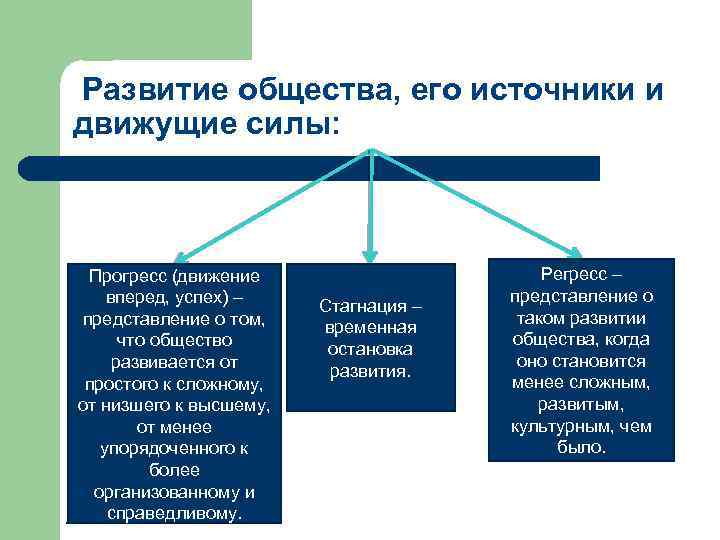 Развитие общества, его источники и движущие силы:

Прогресс (движение вперед, успех) – представление о том, что общество развивается от простого к сложному, от низшего к высшему, от менее упорядоченного к более организованному и справедливому.

Стагнация – временная остановка развития.

Регресс – представление о таком развитии общества, когда оно становится менее сложным, развитым, культурным, чем было.